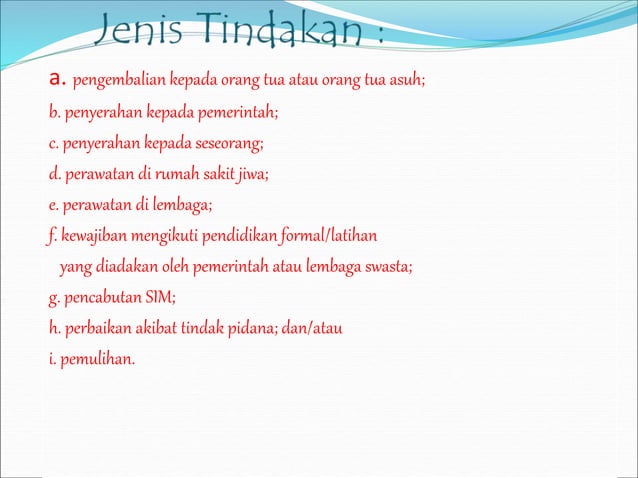 Jenis Tindakan :

a. pengembalian kepada orang tua atau orang tua asuh;

b. penyerahan kepada pemerintah;

c. penyerahan kepada seseorang;

d. perawatan di rumah sakit jiwa;

e. perawatan di lembaga;

f. kewajiban mengikuti pendidikan formal/latihan yang diadakan oleh pemerintah atau lembaga swasta;

g. pencabutan SIM;

h. perbaikan akibat tindak pidana; dan/atau

i. pemulihan.